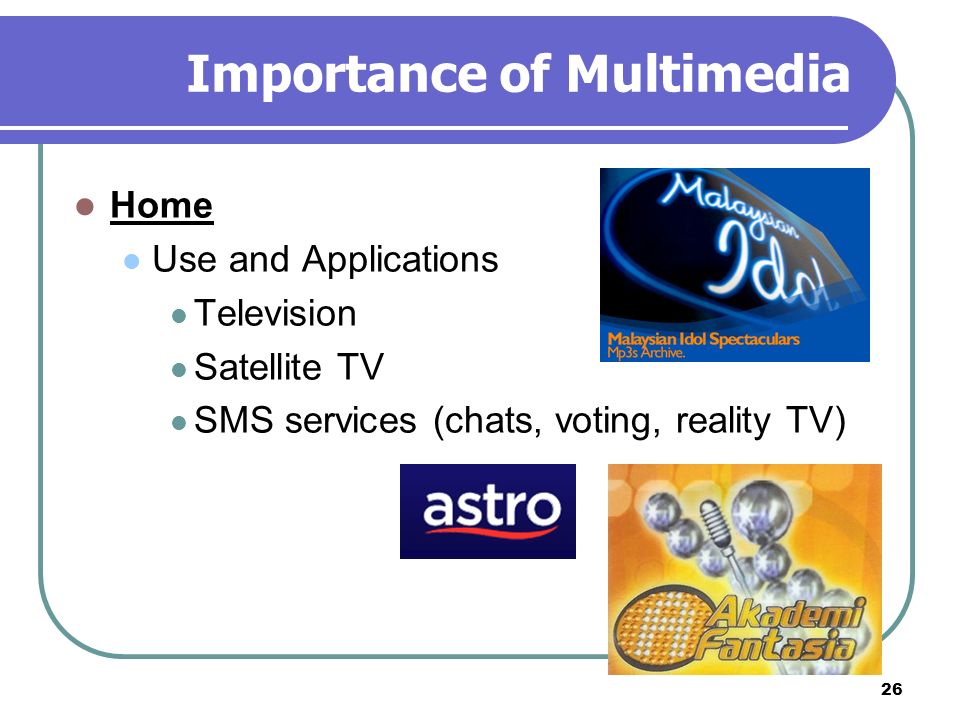 Importance of Multimedia

Home

Use and Applications

Television

Satellite TV

SMS services (chats, voting, reality TV)

Malaysian Idol

Malaysian Idol Spectaculars
Mp3s Archive.

astro

Akademi Fantasia

26